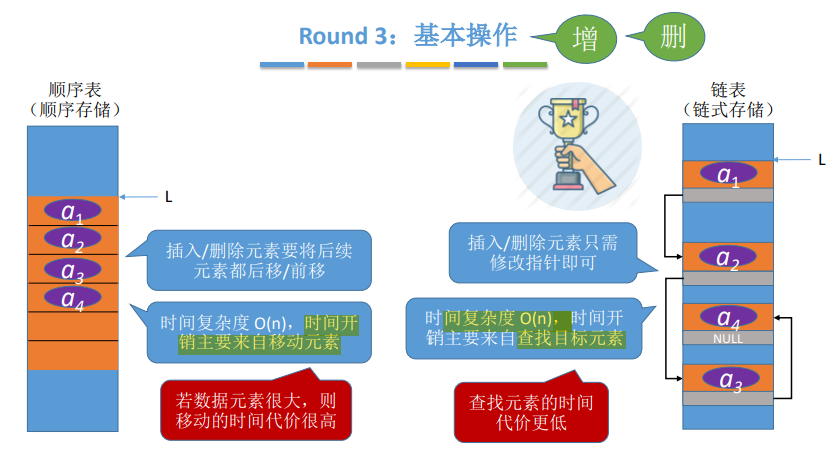 Round 3：基本操作 增 删

顺序表
（顺序存储）

L

$a_1$
$a_2$
$a_3$
$a_4$

插入/删除元素要将后续元素都后移/前移

时间复杂度 O(n)，时间开销主要来自移动元素

若数据元素很大，则移动的时间代价很高

链表
（链式存储）

L

$a_1$
$a_2$
$a_4$
NULL
$a_3$

插入/删除元素只需修改指针即可

时间复杂度 O(n)，时间开销主要来自查找目标元素

查找元素的时间代价更低